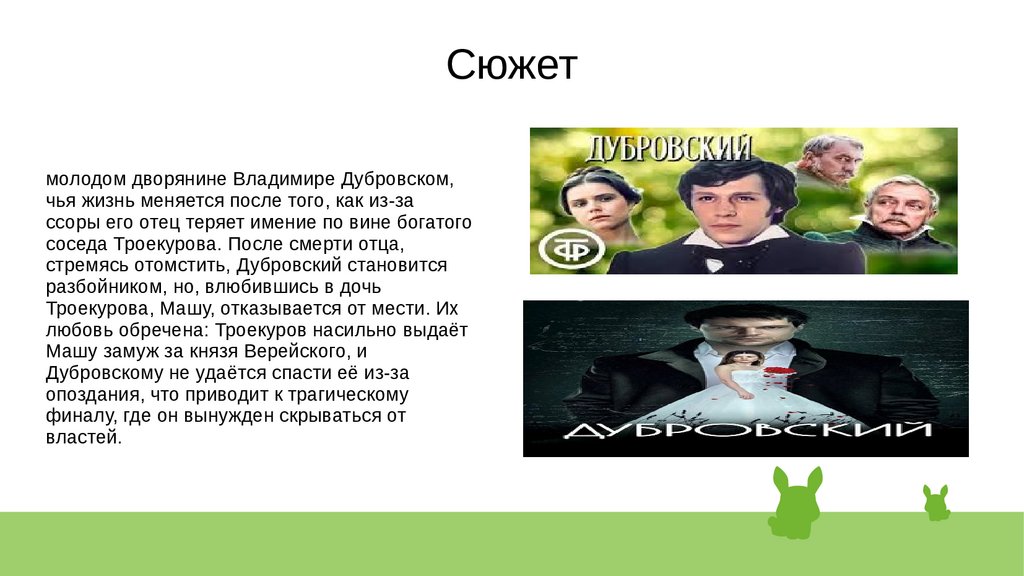 Сюжет

молодом дворянине Владимире Дубровском, чья жизнь меняется после того, как из-за ссоры его отец теряет имение по вине богатого соседа Троекурова. После смерти отца, стремясь отомстить, Дубровский становится разбойником, но, влюбившись в дочь Троекурова, Машу, отказывается от мести. Их любовь обречена: Троекуров насильно выдаёт Машу замуж за князя Верейского, и Дубровскому не удаётся спасти её из-за опоздания, что приводит к трагическому финалу, где он вынужден скрываться от властей.

ДУБРОВСКИЙ

ДУБРОВСКИЙ